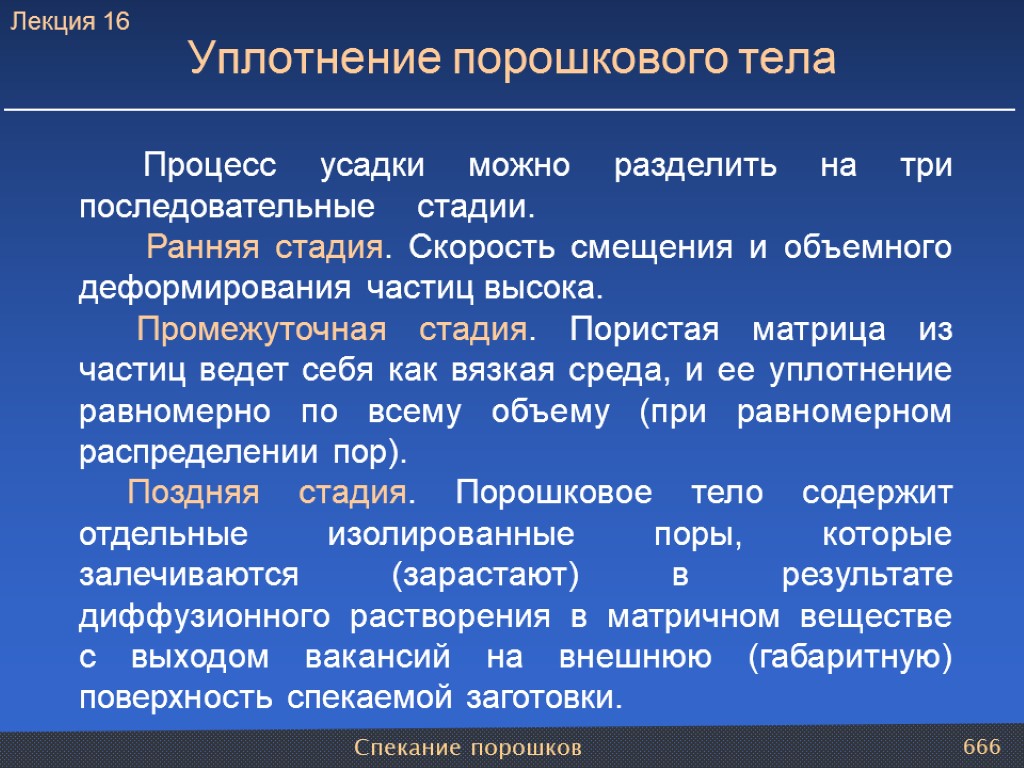 Лекция 16

Уплотнение порошкового тела

Процесс усадки можно разделить на три последовательные стадии.

Ранняя стадия. Скорость смещения и объемного деформирования частиц высока.

Промежуточная стадия. Пористая матрица из частиц ведет себя как вязкая среда, и ее уплотнение равномерно по всему объему (при равномерном распределении пор).

Поздняя стадия. Порошковое тело содержит отдельные изолированные поры, которые залечиваются (зарастают) в результате диффузионного растворения в матричном веществе с выходом вакансий на внешнюю (габаритную) поверхность спекаемой заготовки.

Спекание порошков

666